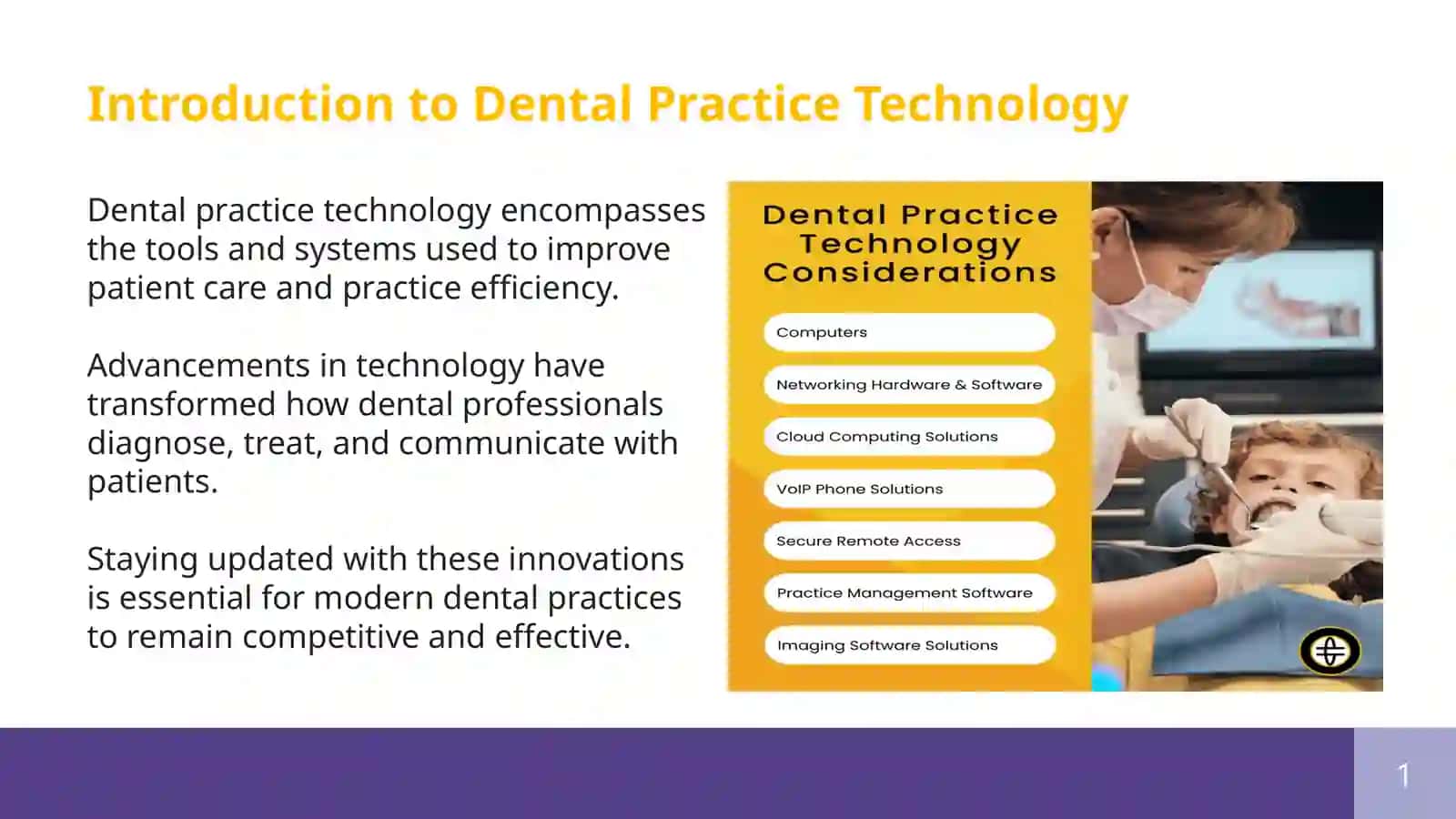 Introduction to Dental Practice Technology

Dental practice technology encompasses the tools and systems used to improve patient care and practice efficiency.

Advancements in technology have transformed how dental professionals diagnose, treat, and communicate with patients.

Staying updated with these innovations is essential for modern dental practices to remain competitive and effective.

Dental Practice Technology Considerations

Computers

Networking Hardware & Software

Cloud Computing Solutions

VoIP Phone Solutions

Secure Remote Access

Practice Management Software

Imaging Software Solutions

1